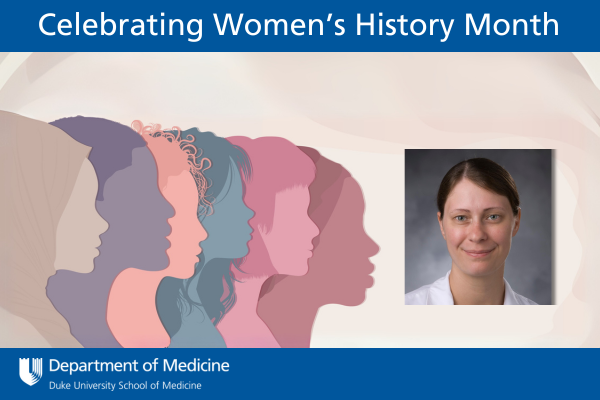 Celebrating Women's History Month

Department of Medicine
Duke University School of Medicine